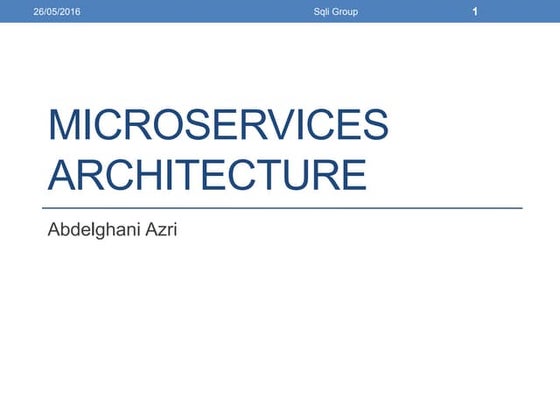 26/05/2016 Sqli Group 1

MICROSERVICES ARCHITECTURE

Abdelghani Azri